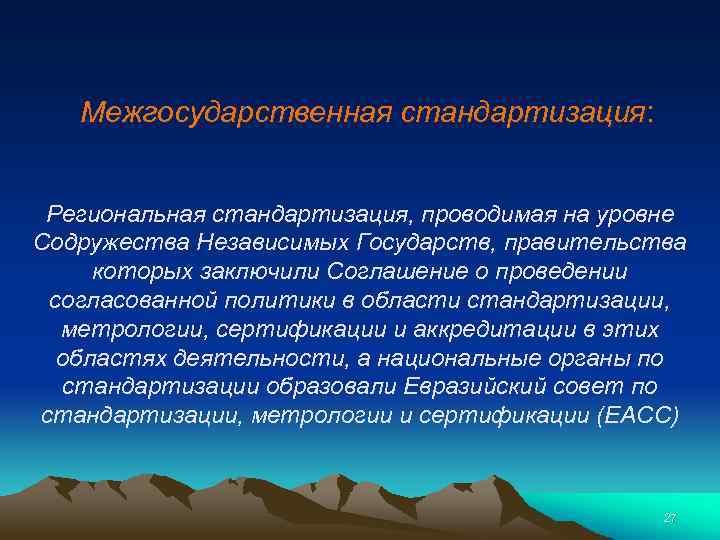 Межгосударственная стандартизация:

Региональная стандартизация, проводимая на уровне Содружества Независимых Государств, правительства которых заключили Соглашение о проведении согласованной политики в области стандартизации, метрологии, сертификации и аккредитации в этих областях деятельности, а национальные органы по стандартизации образовали Евразийский совет по стандартизации, метрологии и сертификации (ЕАСС)

27